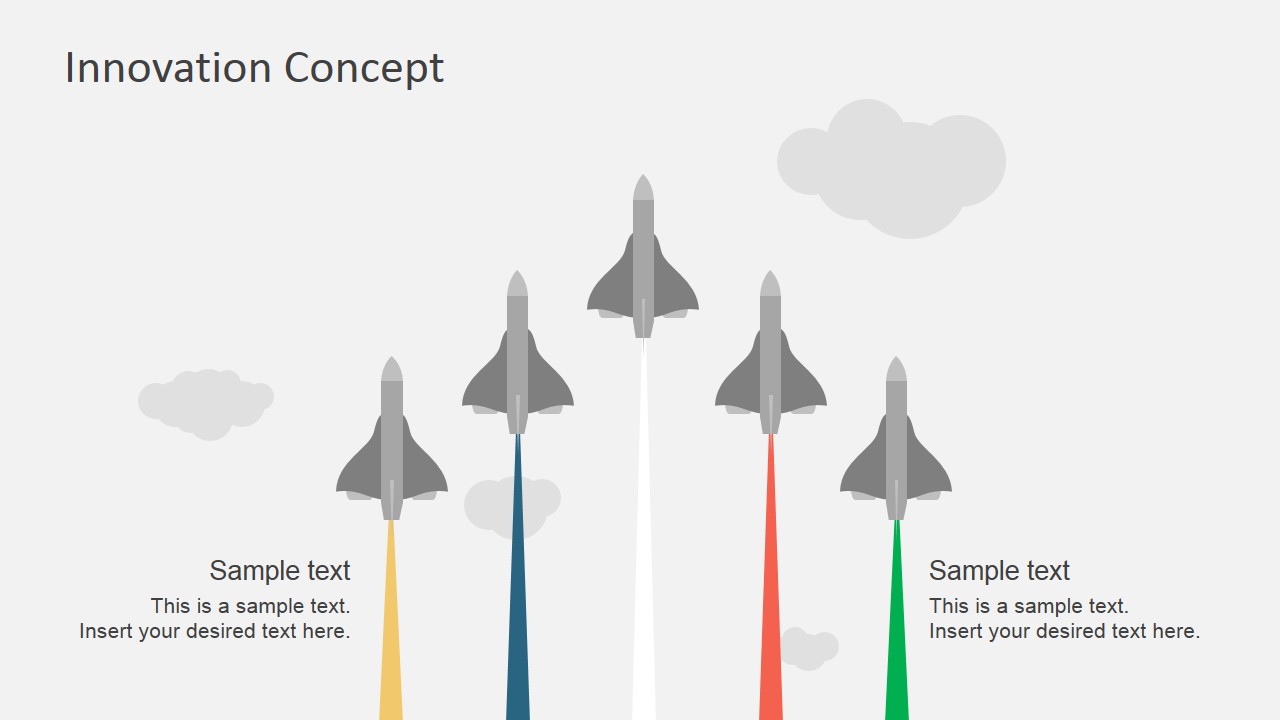 Innovation Concept

Sample text

This is a sample text.
Insert your desired text here.

Sample text

This is a sample text.
Insert your desired text here.